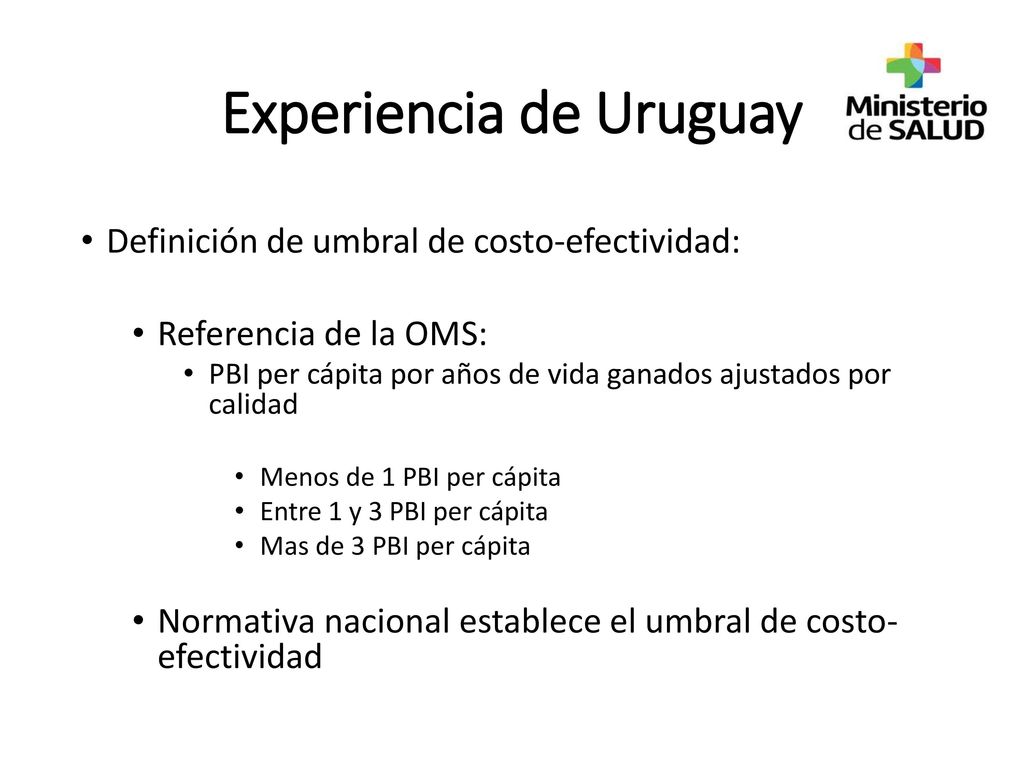 Experiencia de Uruguay

Ministerio de SALUD

• Definición de umbral de costo-efectividad:

• Referencia de la OMS:
• PBI per cápita por años de vida ganados ajustados por calidad

• Menos de 1 PBI per cápita
• Entre 1 y 3 PBI per cápita
• Mas de 3 PBI per cápita

• Normativa nacional establece el umbral de costo-efectividad